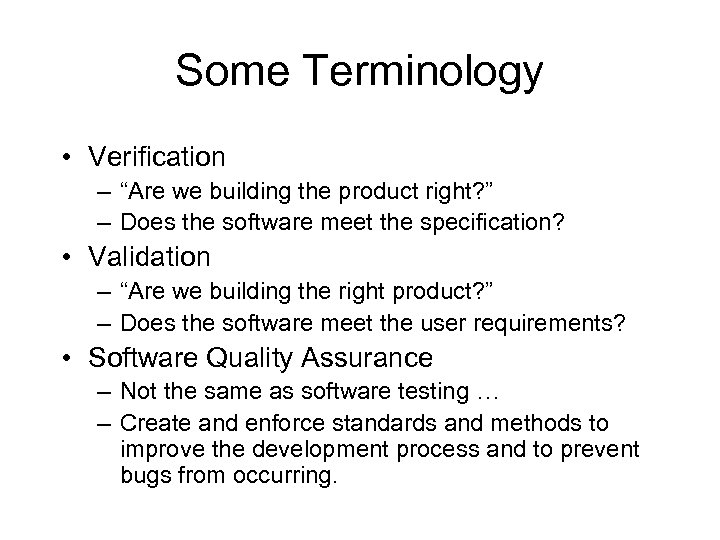 Some Terminology

• Verification
– “Are we building the product right?”
– Does the software meet the specification?
• Validation
– “Are we building the right product?”
– Does the software meet the user requirements?
• Software Quality Assurance
– Not the same as software testing …
– Create and enforce standards and methods to improve the development process and to prevent bugs from occurring.